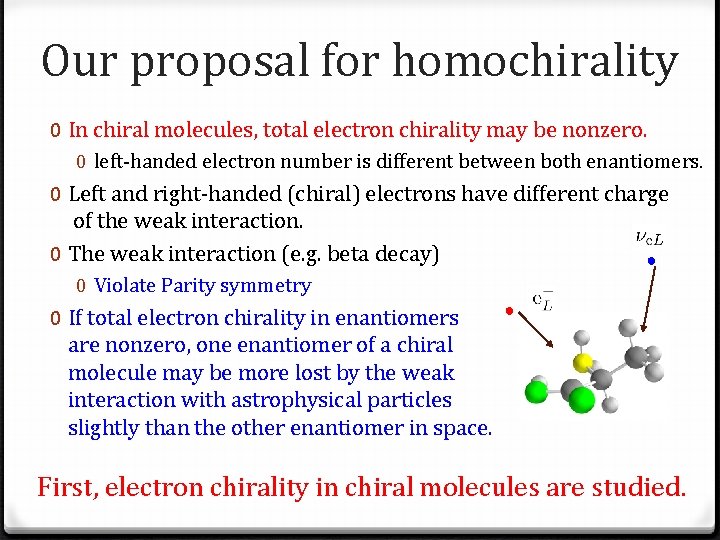 Our proposal for homochirality

0 In chiral molecules, total electron chirality may be nonzero.

0 left-handed electron number is different between both enantiomers.

0 Left and right-handed (chiral) electrons have different charge of the weak interaction.

0 The weak interaction (e.g. beta decay)

0 Violate Parity symmetry

0 If total electron chirality in enantiomers are nonzero, one enantiomer of a chiral molecule may be more lost by the weak interaction with astrophysical particles slightly than the other enantiomer in space.

$\nu_{eL}$

$e_L^-$

First, electron chirality in chiral molecules are studied.